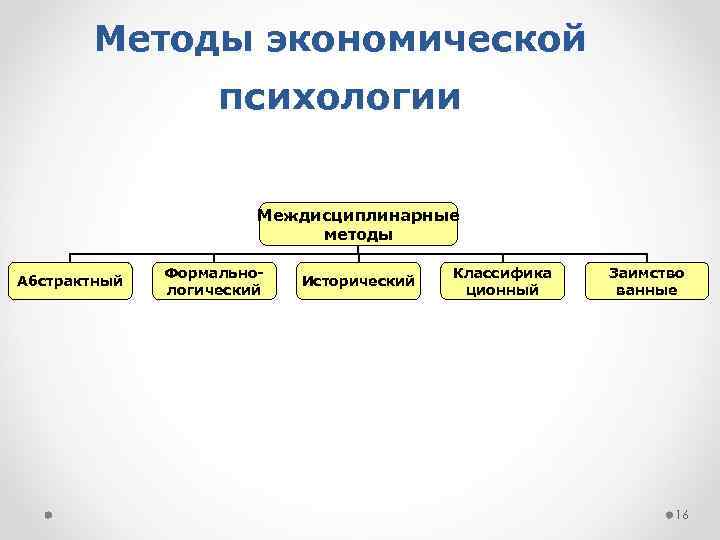 Методы экономической психологии

Междисциплинарные методы

Абстрактный

Формально-логический

Исторический

Классифика ционный

Заимство ванные

16